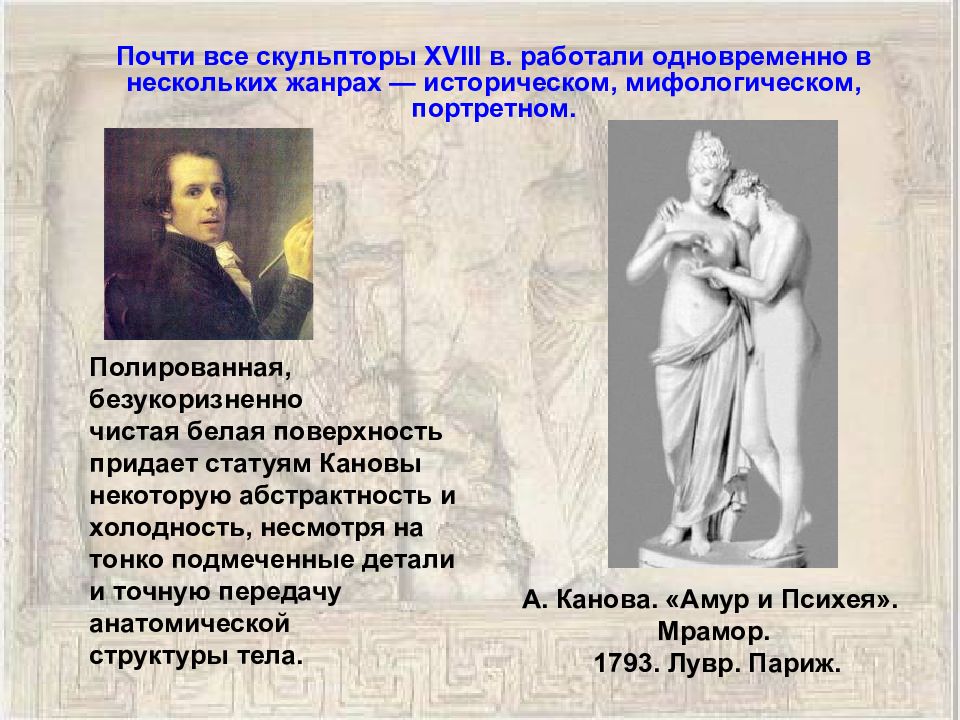 Почти все скульпторы XVIII в. работали одновременно в нескольких жанрах — историческом, мифологическом, портретном.

Полированная, безукоризненно чистая белая поверхность придает статуям Кановы некоторую абстрактность и холодность, несмотря на тонко подмеченные детали и точную передачу анатомической структуры тела.

А. Канова. «Амур и Психея». Мрамор. 1793. Лувр. Париж.